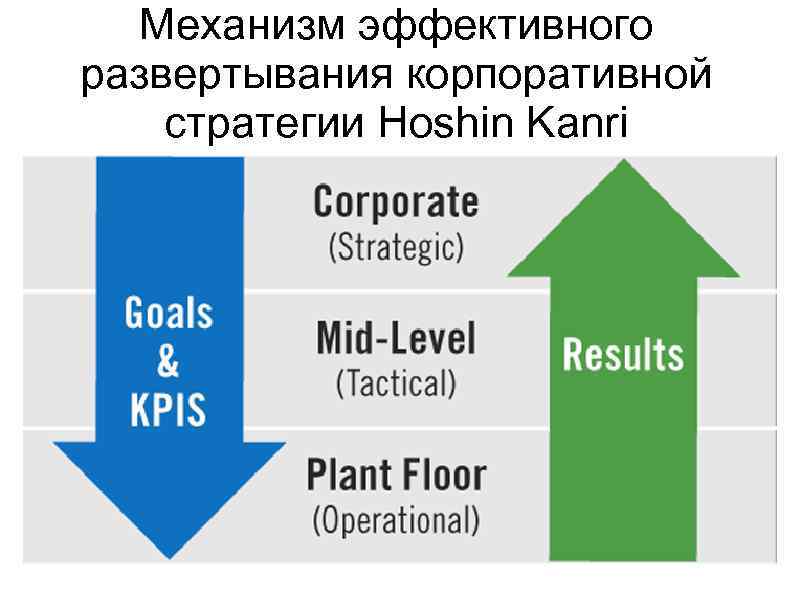 Механизм эффективного развертывания корпоративной стратегии Hoshin Kanri

Goals & KPIS

Corporate
(Strategic)

Mid-Level
(Tactical)

Plant Floor
(Operational)

Results